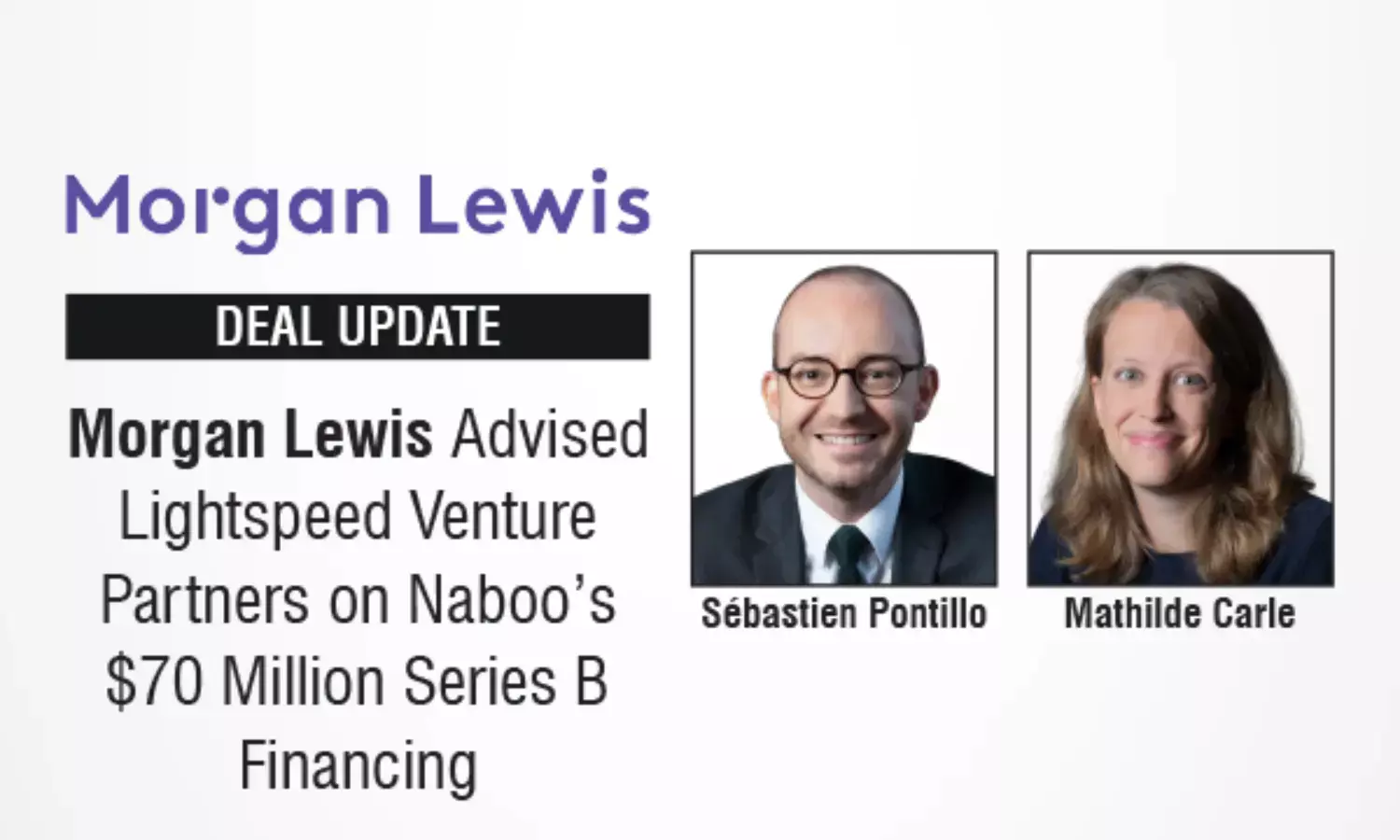 Morgan Lewis

DEAL UPDATE

Morgan Lewis Advised Lightspeed Venture Partners on Naboo's $70 Million Series B Financing

Sébastien Pontillo

Mathilde Carle